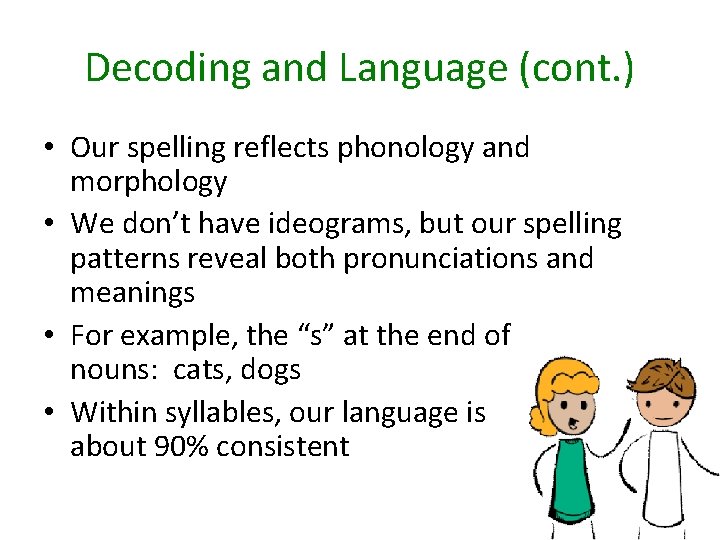 Decoding and Language (cont.)

• Our spelling reflects phonology and morphology
• We don’t have ideograms, but our spelling patterns reveal both pronunciations and meanings
• For example, the “s” at the end of nouns:  cats, dogs
• Within syllables, our language is about 90% consistent